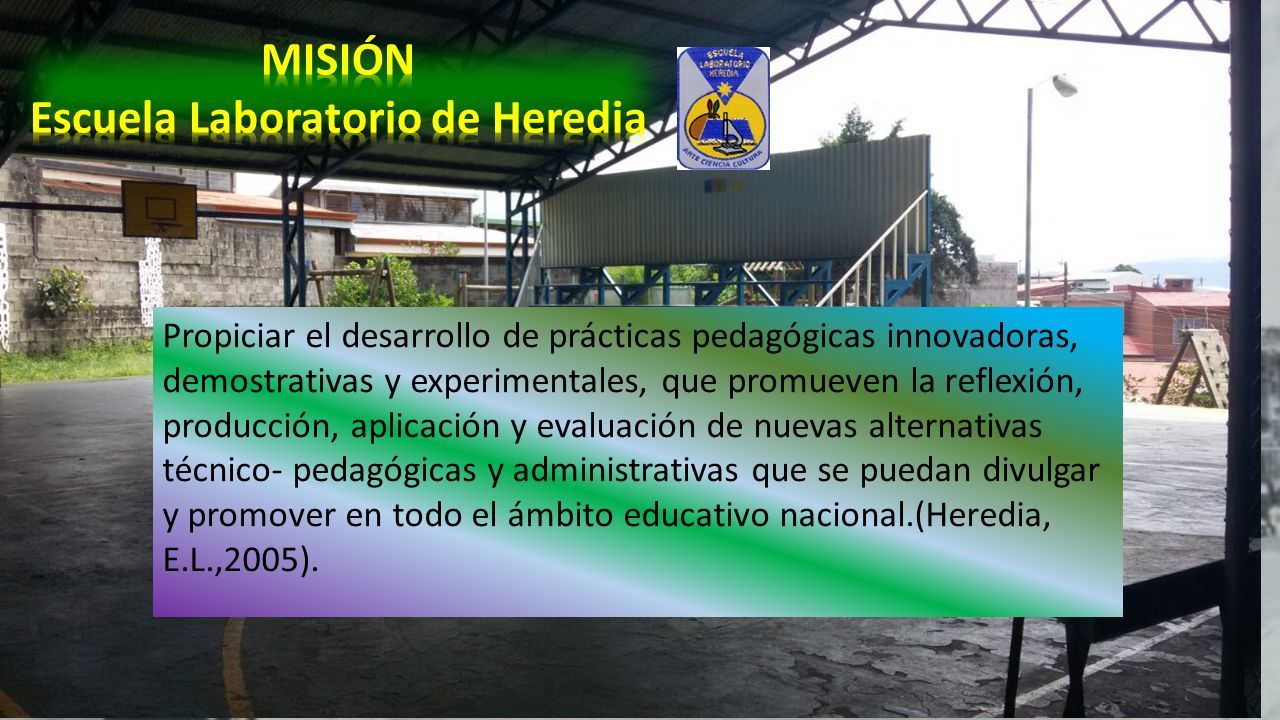 MISIÓN
Escuela Laboratorio de Heredia

ESCUELA LABORATORIO HEREDIA
ARTE CIENCIA CULTURA

Propiciar el desarrollo de prácticas pedagógicas innovadoras, demostrativas y experimentales, que promueven la reflexión, producción, aplicación y evaluación de nuevas alternativas técnico- pedagógicas y administrativas que se puedan divulgar y promover en todo el ámbito educativo nacional.(Heredia, E.L.,2005).